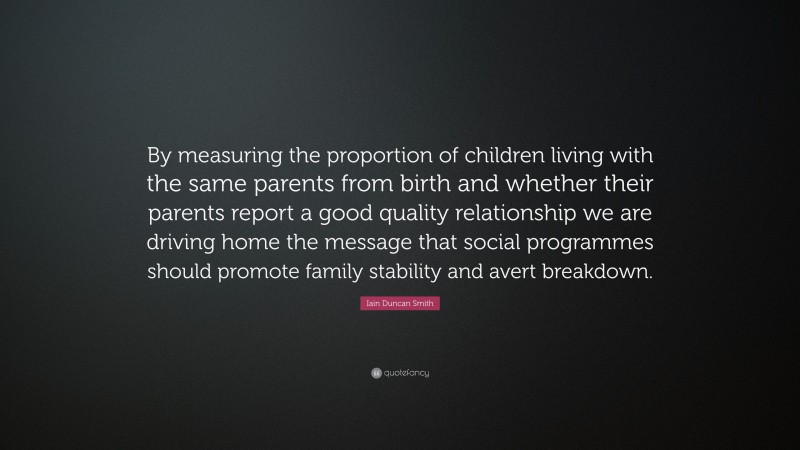 By measuring the proportion of children living with the same parents from birth and whether their parents report a good quality relationship we are driving home the message that social programmes should promote family stability and avert breakdown.

Iain Duncan Smith

quotefancy